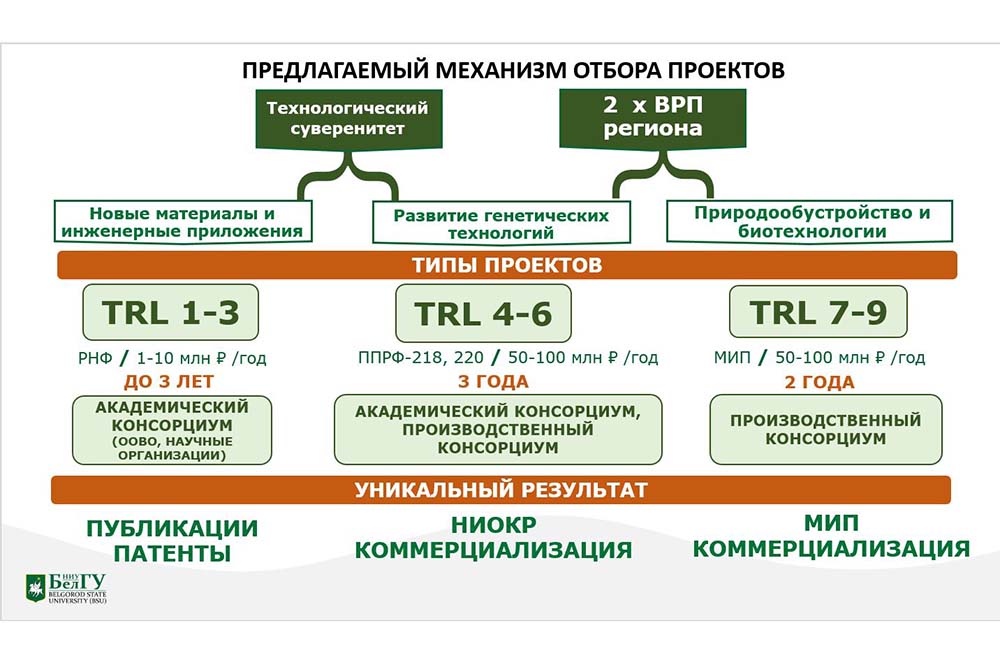 ПРЕДЛАГАЕМЫЙ МЕХАНИЗМ ОТБОРА ПРОЕКТОВ

Технологический суверенитет

2 х ВРП региона

Новые материалы и инженерные приложения

Развитие генетических технологий

Природообустройство и биотехнологии

ТИПЫ ПРОЕКТОВ

TRL 1-3

РНФ / 1-10 млн ₽ /год

ДО 3 ЛЕТ

АКАДЕМИЧЕСКИЙ КОНСОРЦИУМ (ООВО, НАУЧНЫЕ ОРГАНИЗАЦИИ)

TRL 4-6

ППРФ-218, 220 / 50-100 млн ₽ /год

3 ГОДА

АКАДЕМИЧЕСКИЙ КОНСОРЦИУМ, ПРОИЗВОДСТВЕННЫЙ КОНСОРЦИУМ

TRL 7-9

МИП / 50-100 млн ₽ /год

2 ГОДА

ПРОИЗВОДСТВЕННЫЙ КОНСОРЦИУМ

УНИКАЛЬНЫЙ РЕЗУЛЬТАТ

ПУБЛИКАЦИИ ПАТЕНТЫ

НИОКР КОММЕРЦИАЛИЗАЦИЯ

МИП КОММЕРЦИАЛИЗАЦИЯ

НИУ БелГУ BELGOROD STATE UNIVERSITY (BSU)